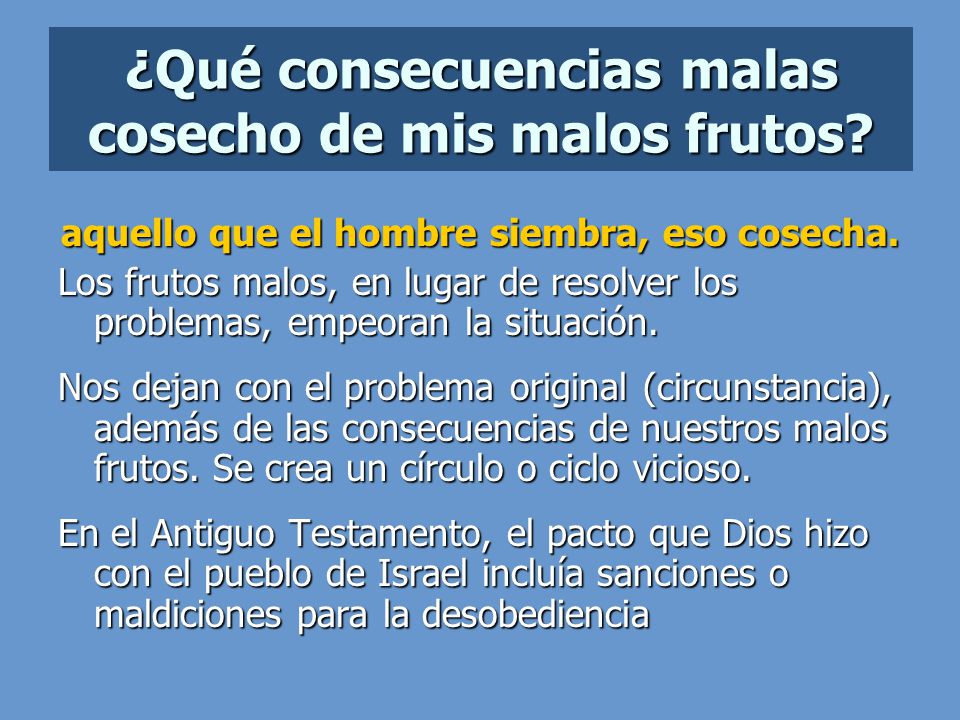 ¿Qué consecuencias malas cosecho de mis malos frutos?

aquello que el hombre siembra, eso cosecha.

Los frutos malos, en lugar de resolver los problemas, empeoran la situación.

Nos dejan con el problema original (circunstancia), además de las consecuencias de nuestros malos frutos. Se crea un círculo o ciclo vicioso.

En el Antiguo Testamento, el pacto que Dios hizo con el pueblo de Israel incluía sanciones o maldiciones para la desobediencia